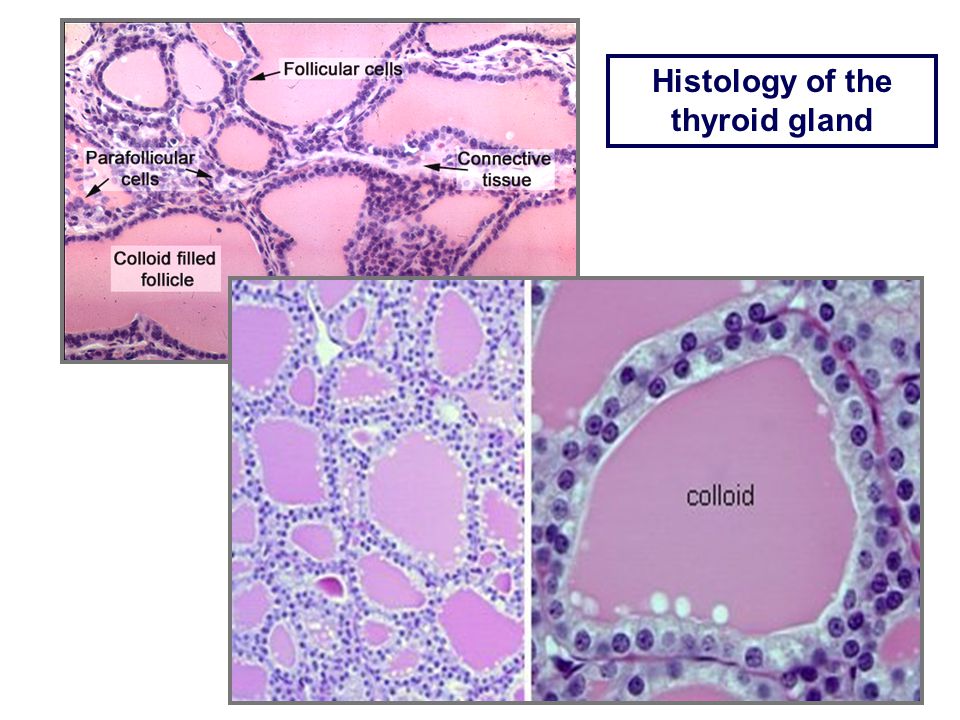 Histology of the thyroid gland

Follicular cells

Parafollicular cells

Connective tissue

Colloid filled follicle

colloid